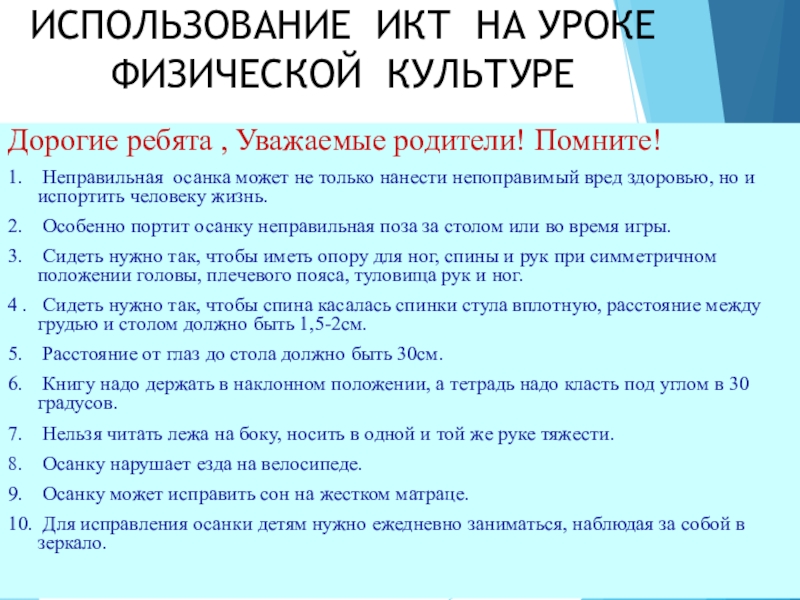 ИСПОЛЬЗОВАНИЕ ИКТ НА УРОКЕ ФИЗИЧЕСКОЙ КУЛЬТУРЕ

Дорогие ребята , Уважаемые родители! Помните!

1. Неправильная осанка может не только нанести непоправимый вред здоровью, но и испортить человеку жизнь.

2. Особенно портит осанку неправильная поза за столом или во время игры.

3. Сидеть нужно так, чтобы иметь опору для ног, спины и рук при симметричном положении головы, плечевого пояса, туловища рук и ног.

4 . Сидеть нужно так, чтобы спина касалась спинки стула вплотную, расстояние между грудью и столом должно быть 1,5-2см.

5. Расстояние от глаз до стола должно быть 30см.

6. Книгу надо держать в наклонном положении, а тетрадь надо класть под углом в 30 градусов.

7. Нельзя читать лежа на боку, носить в одной и той же руке тяжести.

8. Осанку нарушает езда на велосипеде.

9. Осанку может исправить сон на жестком матраце.

10. Для исправления осанки детям нужно ежедневно заниматься, наблюдая за собой в зеркало.